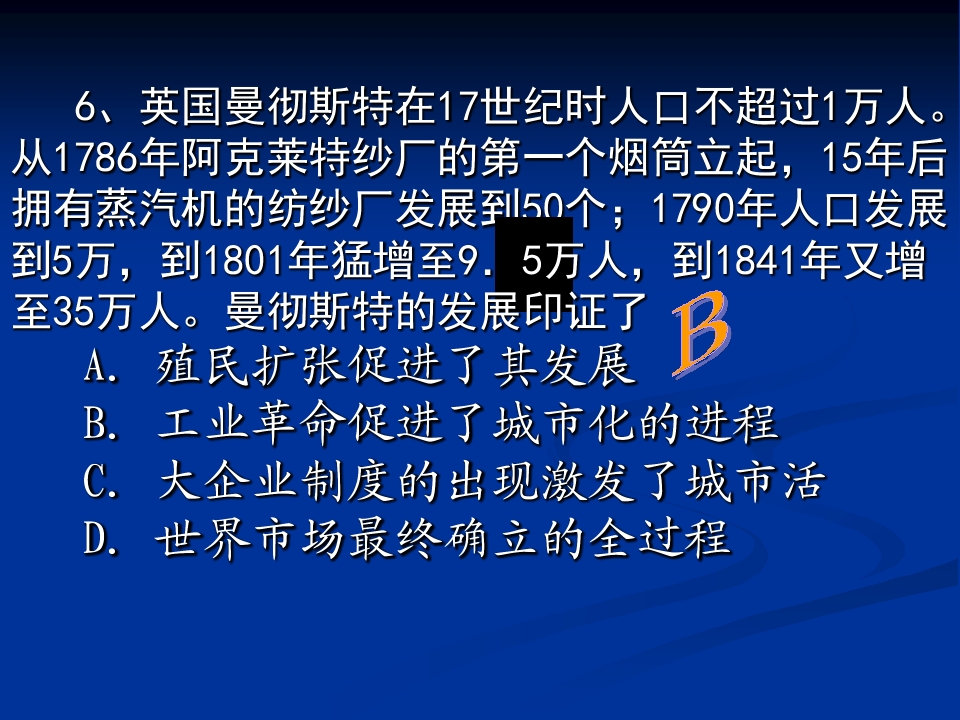 6、英国曼彻斯特在17世纪时人口不超过1万人。从1786年阿克莱特纱厂的第一个烟筒立起，15年后拥有蒸汽机的纺纱厂发展到50个；1790年人口发展到5万，到1801年猛增至9．5万人，到1841年又增至35万人。曼彻斯特的发展印证了

B

A. 殖民扩张促进了其发展

B. 工业革命促进了城市化的进程

C. 大企业制度的出现激发了城市活

D. 世界市场最终确立的全过程